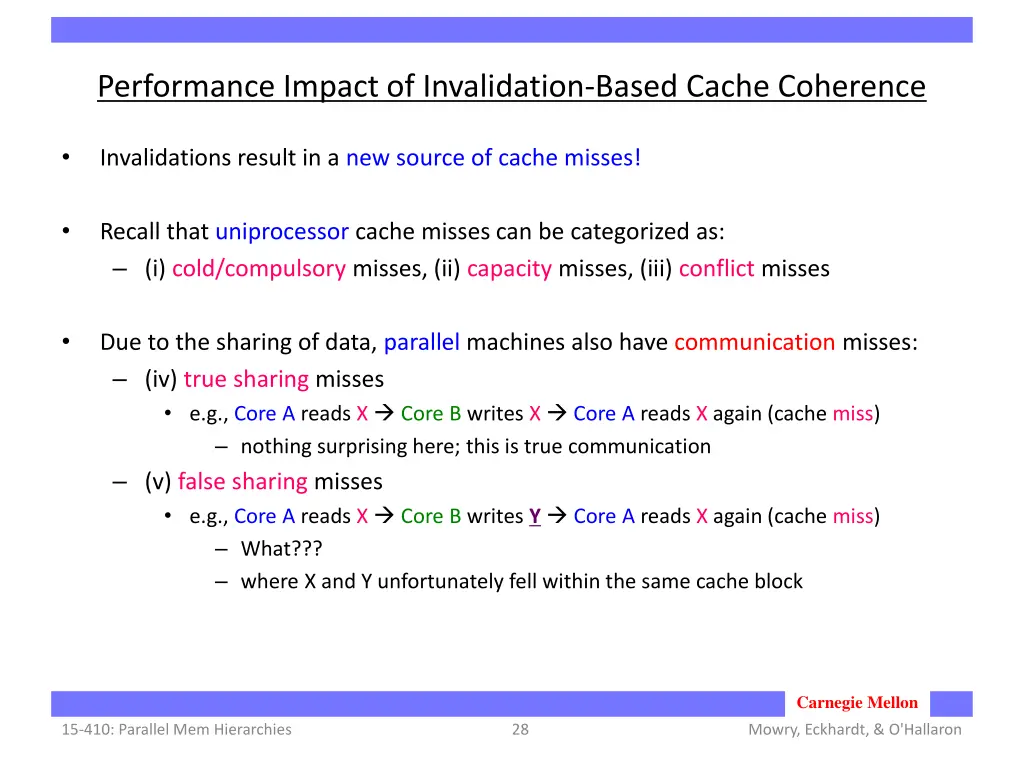 Performance Impact of Invalidation-Based Cache Coherence

• Invalidations result in a new source of cache misses!

• Recall that uniprocessor cache misses can be categorized as:
– (i) cold/compulsory misses, (ii) capacity misses, (iii) conflict misses

• Due to the sharing of data, parallel machines also have communication misses:
– (iv) true sharing misses
• e.g., Core A reads X → Core B writes X → Core A reads X again (cache miss)
– nothing surprising here; this is true communication
– (v) false sharing misses
• e.g., Core A reads X → Core B writes Y → Core A reads X again (cache miss)
– What???
– where X and Y unfortunately fell within the same cache block

Carnegie Mellon

15-410: Parallel Mem Hierarchies

28

Mowry, Eckhardt, & O'Hallaron